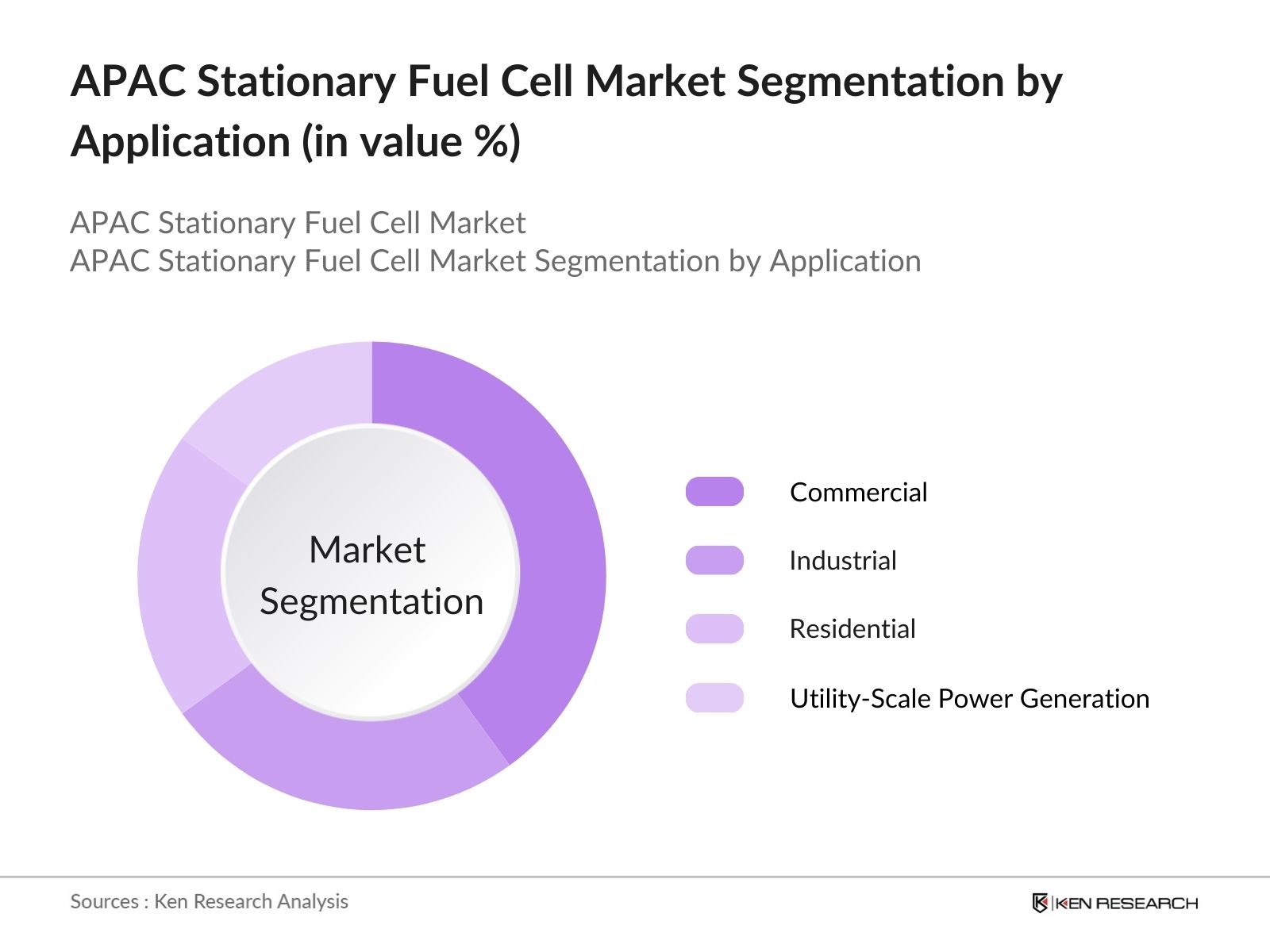 APAC Stationary Fuel Cell Market Segmentation by Application (in value %)

APAC Stationary Fuel Cell Market
APAC Stationary Fuel Cell Market Segmentation by Application

Market Segmentation

Commercial
Industrial
Residential
Utility-Scale Power Generation

Sources : Ken Research Analysis

KEN RESEARCH